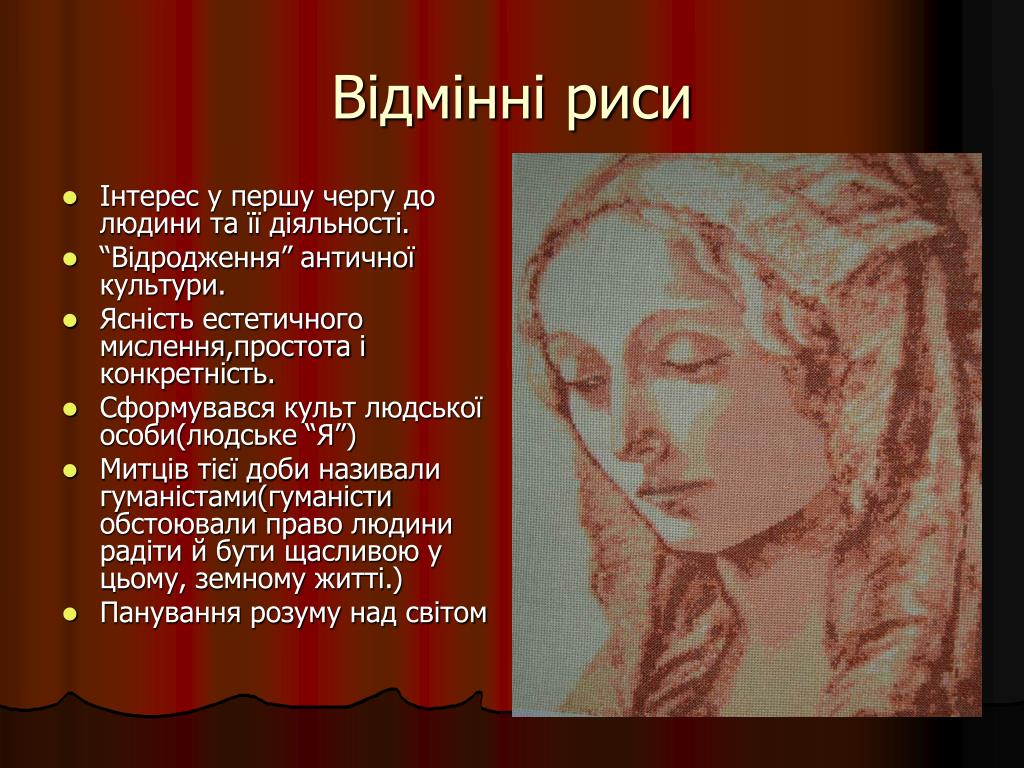 Відмінні риси

- Інтерес у першу чергу до людини та її діяльності.
- “Відродження” античної культури.
- Ясність естетичного мислення,простота і конкретність.
- Сформувався культ людської особи(людське “Я”)
- Митців тієї доби називали гуманістами(гуманісти обстоювали право людини радіти й бути щасливою у цьому, земному житті.)
- Панування розуму над світом